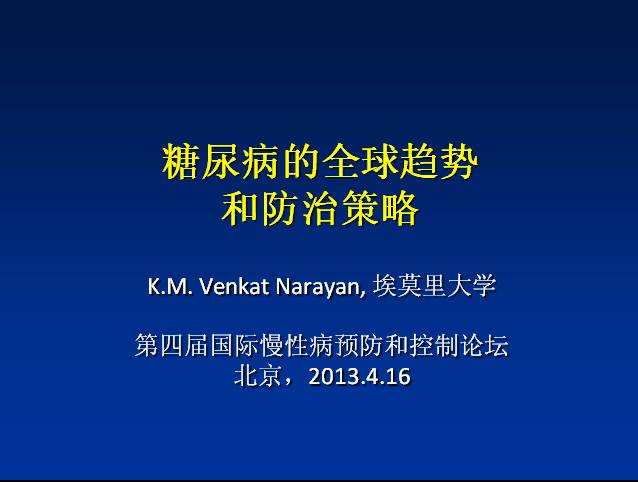 糖尿病的全球趋势
和防治策略

K.M. Venkat Narayan, 埃莫里大学

第四届国际慢性病预防和控制论坛
北京，2013.4.16